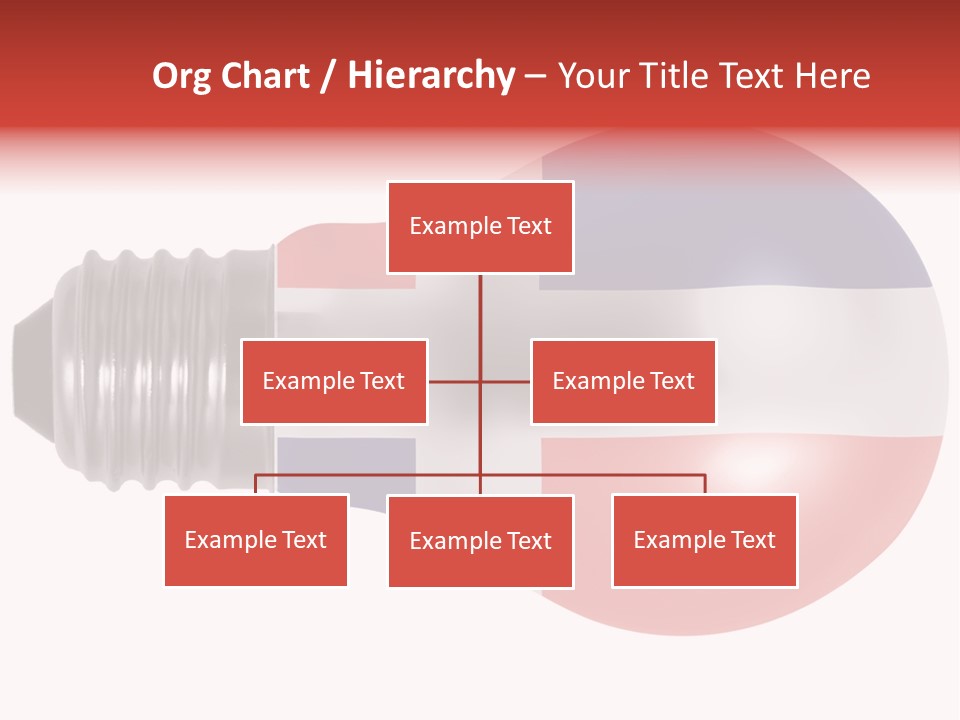 Org Chart / Hierarchy – Your Title Text Here

Example Text

Example Text

Example Text

Example Text

Example Text

Example Text